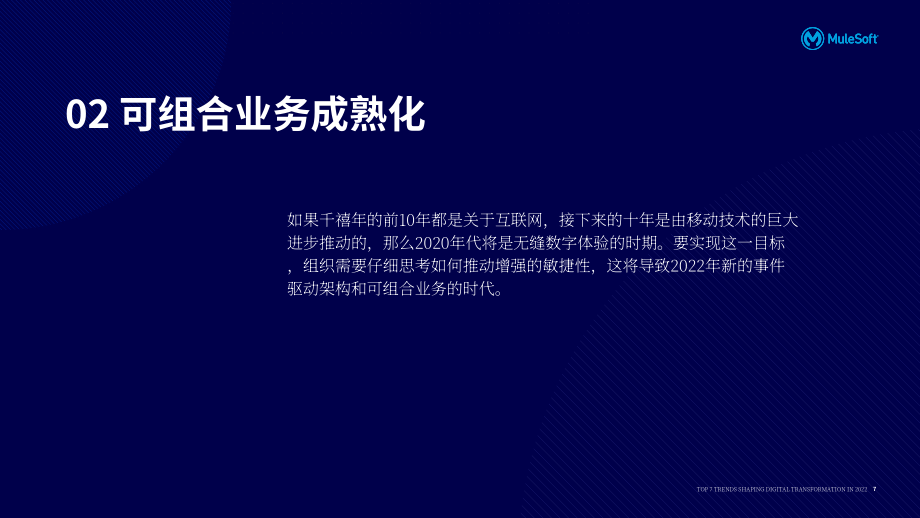 MuleSoft

02 可组合业务成熟化

如果千禧年的前10年都是关于互联网，接下来的十年是由移动技术的巨大进步推动的，那么2020年代将是无缝数字体验的时期。要实现这一目标，组织需要仔细思考如何推动增强的敏捷性，这将导致2022年新的事件驱动架构和可组合业务的时代。

TOP 7 TRENDS SHAPING DIGITAL TRANSFORMATION IN 2022 7